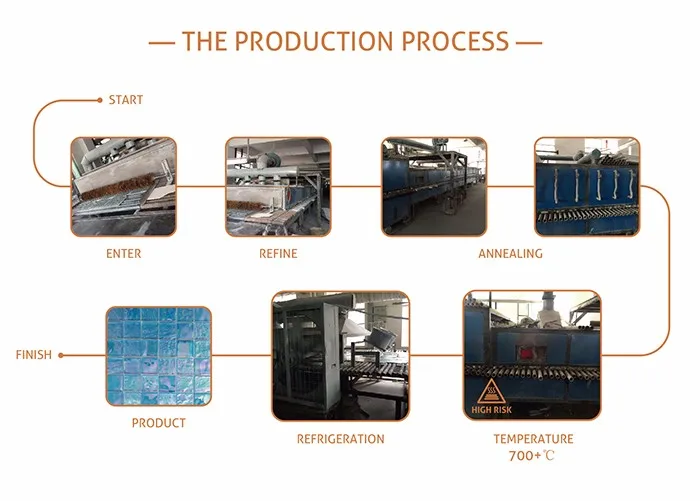 — THE PRODUCTION PROCESS —

START

ENTER

REFINE

ANNEALING

FINISH

PRODUCT

REFRIGERATION

HIGH RISK

TEMPERATURE
700+℃